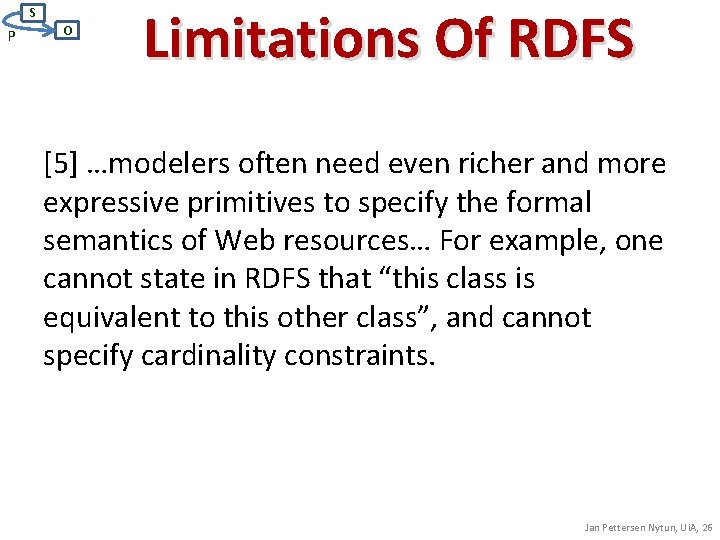 S
P
O

Limitations Of RDFS

[5] …modelers often need even richer and more expressive primitives to specify the formal semantics of Web resources… For example, one cannot state in RDFS that “this class is equivalent to this other class”, and cannot specify cardinality constraints.

Jan Pettersen Nytun, UiA, 26